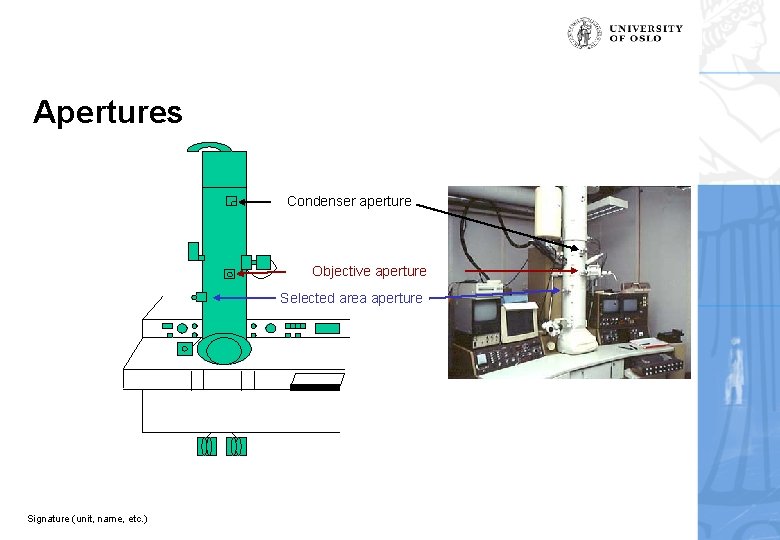 UNIVERSITY OF OSLO

Apertures

Condenser aperture

Objective aperture

Selected area aperture

Signature (unit, name, etc.)